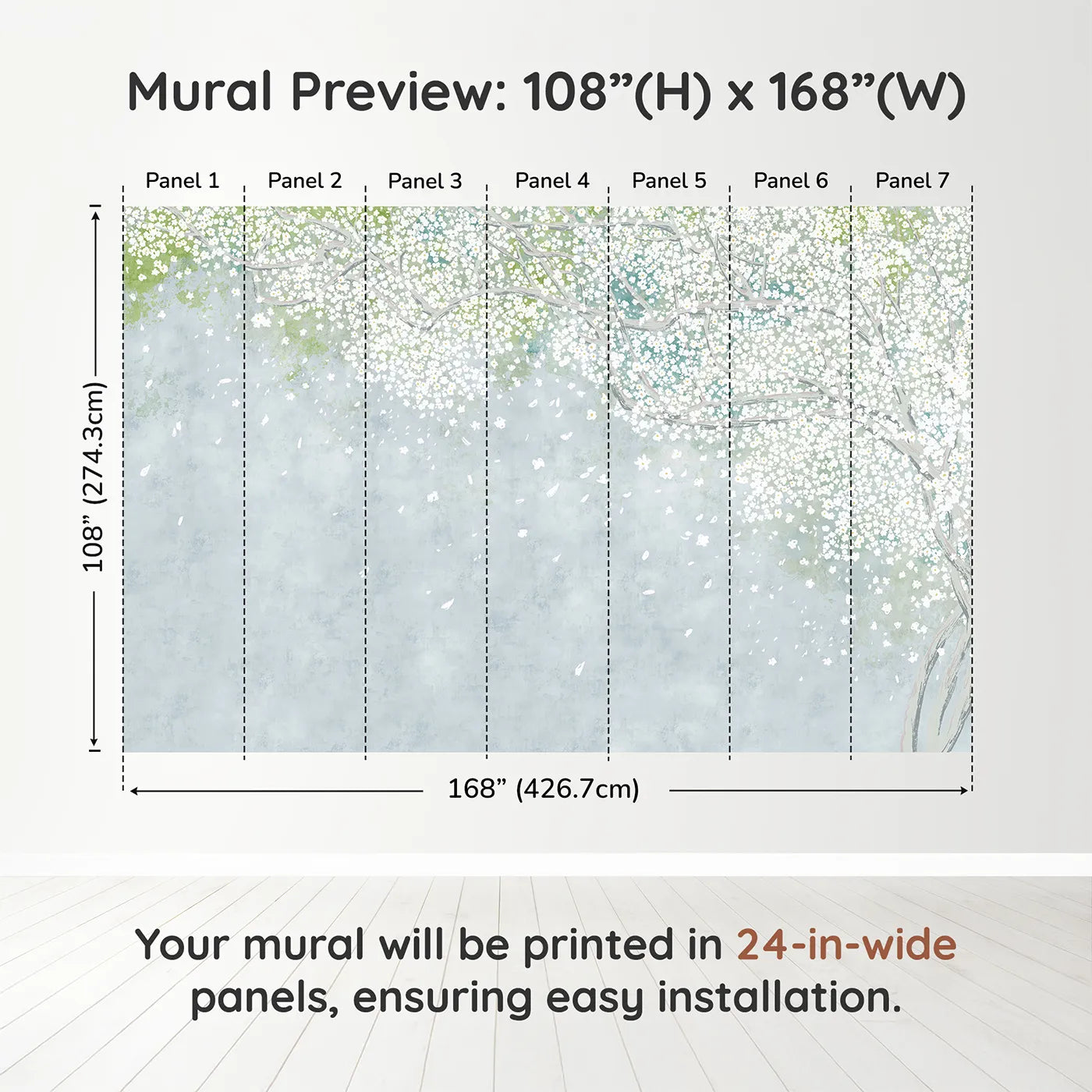 Mural Preview: 108”(H) x 168”(W)

Panel 1 Panel 2 Panel 3 Panel 4 Panel 5 Panel 6 Panel 7

108” (274.3cm)

168” (426.7cm)

Your mural will be printed in 24-in-wide panels, ensuring easy installation.